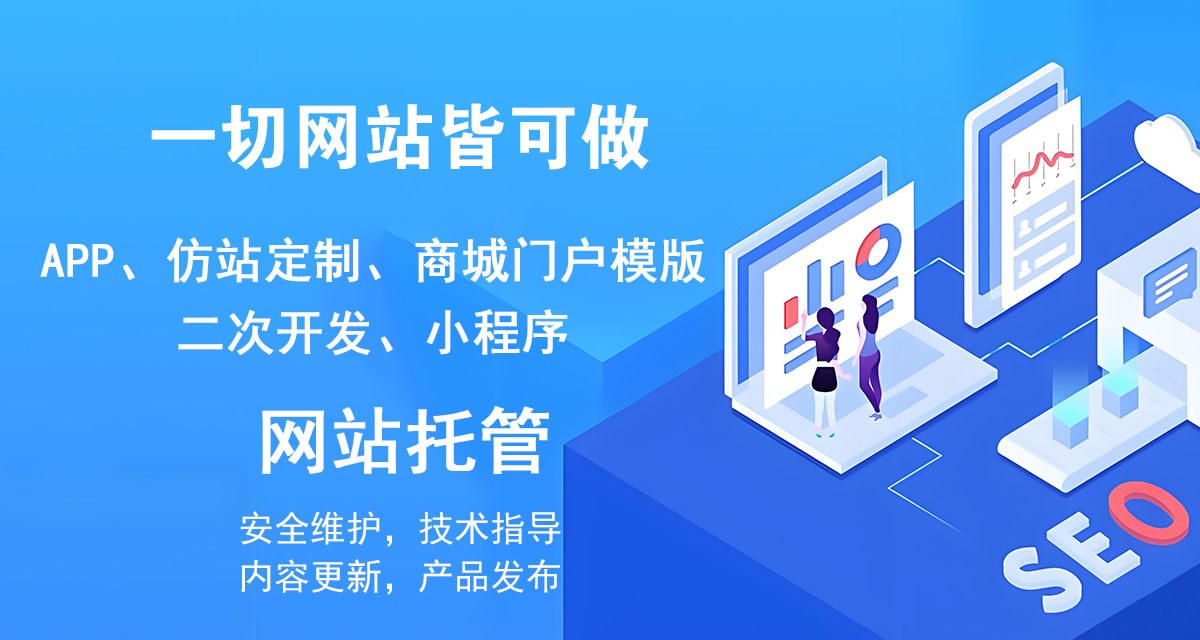 一切网站皆可做

APP、仿站定制、商城门户模版
二次开发、小程序

网站托管

安全维护，技术指导
内容更新，产品发布

SEO